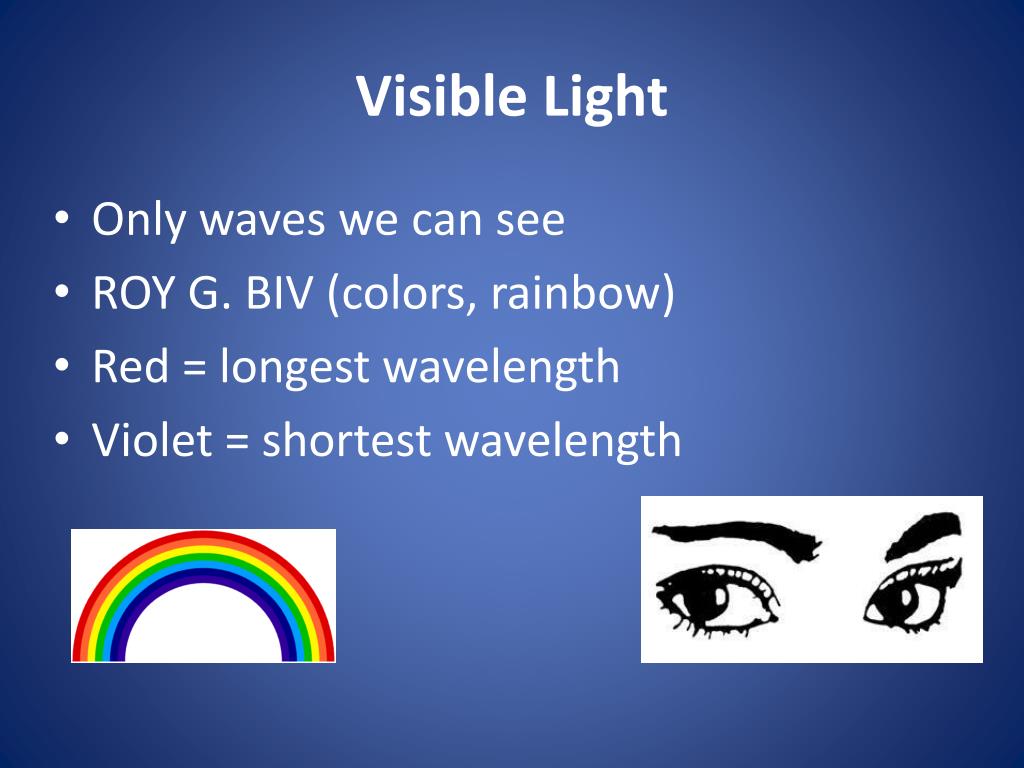 Visible Light

• Only waves we can see
• ROY G. BIV (colors, rainbow)
• Red = longest wavelength
• Violet = shortest wavelength